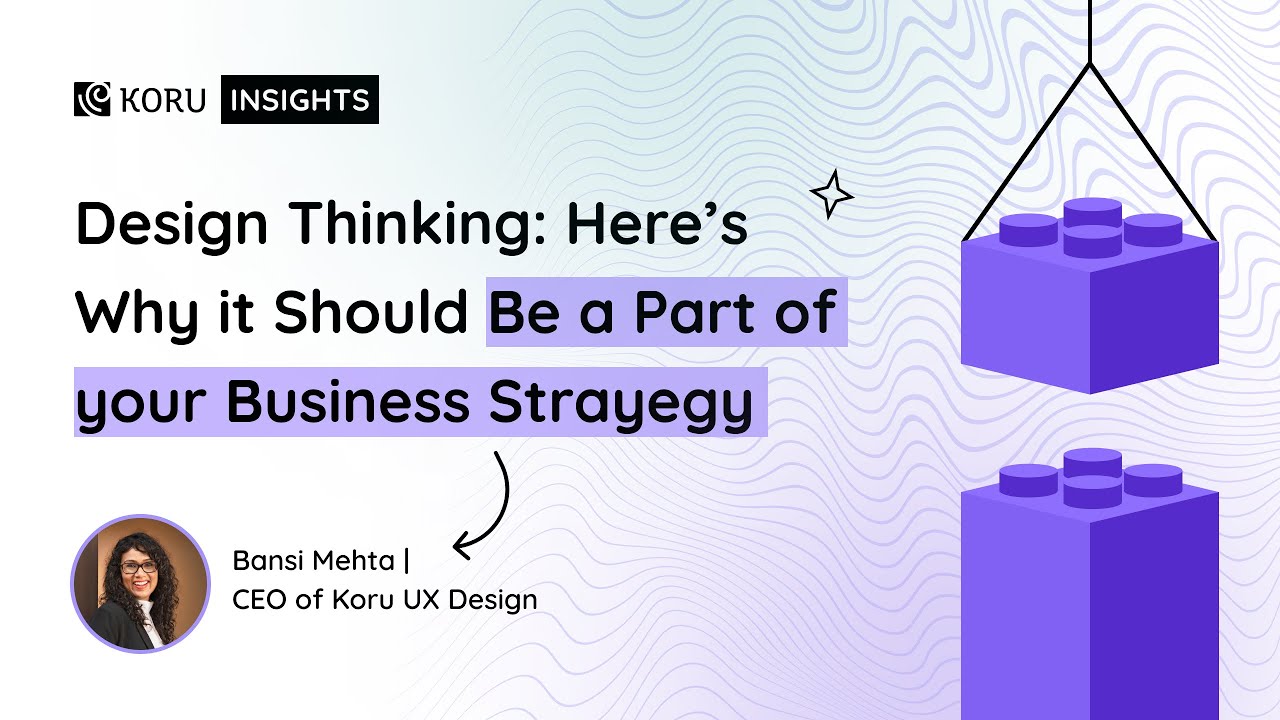 KORU INSIGHTS

Design Thinking: Here's Why it Should Be a Part of your Business Strayegy

Bansi Mehta |
CEO of Koru UX Design